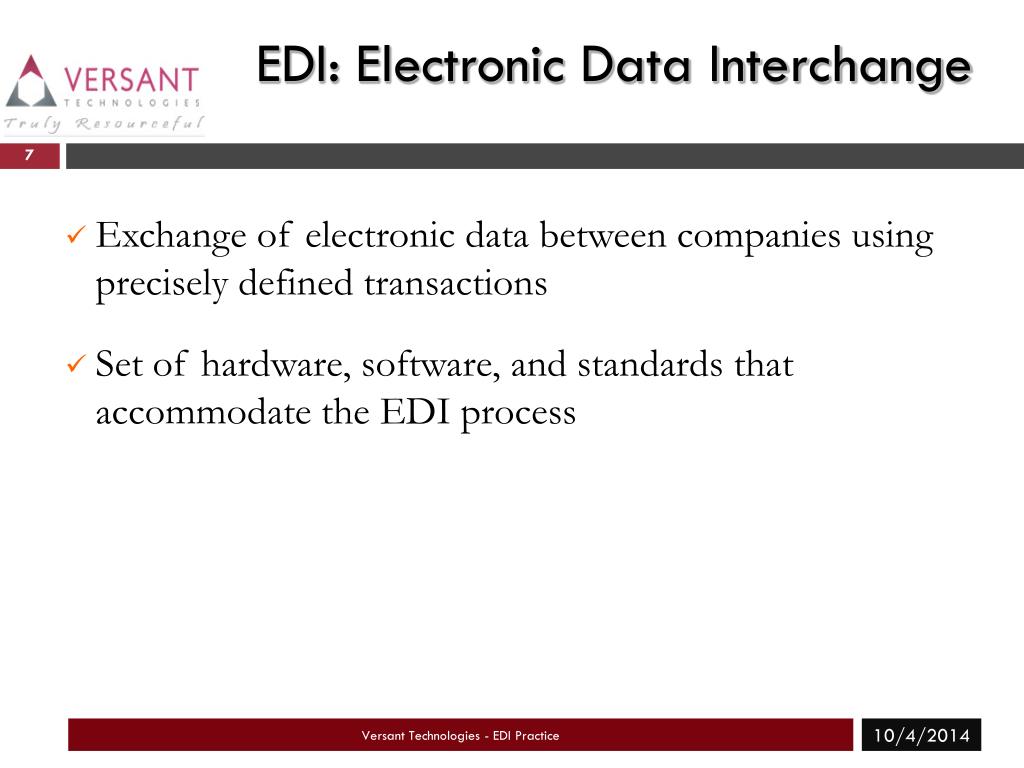 VERSANT
TECHNOLOGIES
Truly Resourceful

EDI: Electronic Data Interchange

7

✓ Exchange of electronic data between companies using precisely defined transactions

✓ Set of hardware, software, and standards that accommodate the EDI process

Versant Technologies - EDI Practice

10/4/2014